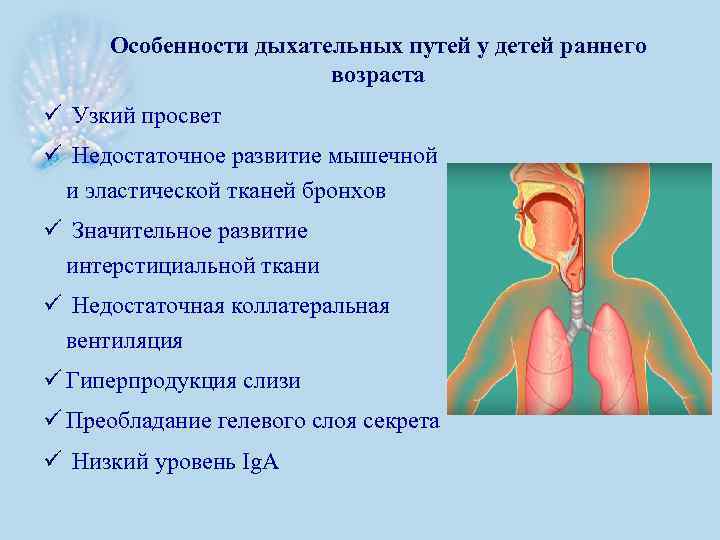 Особенности дыхательных путей у детей раннего возраста

✓ Узкий просвет

✓ Недостаточное развитие мышечной и эластической тканей бронхов

✓ Значительное развитие интерстициальной ткани

✓ Недостаточная коллатеральная вентиляция

✓ Гиперпродукция слизи

✓ Преобладание гелевого слоя секрета

✓ Низкий уровень IgA